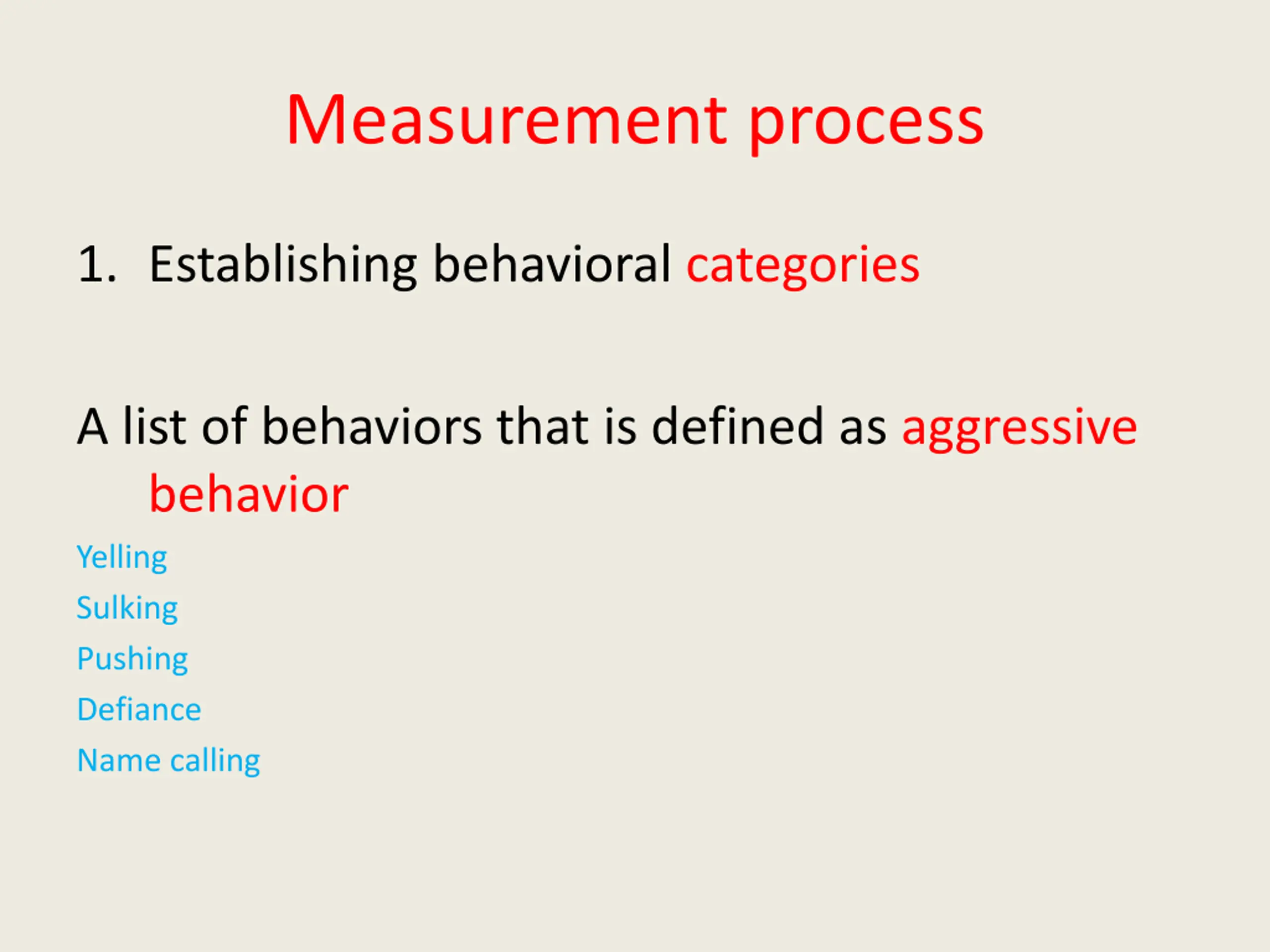 Measurement process

1. Establishing behavioral categories

A list of behaviors that is defined as aggressive behavior

Yelling
Sulking
Pushing
Defiance
Name calling